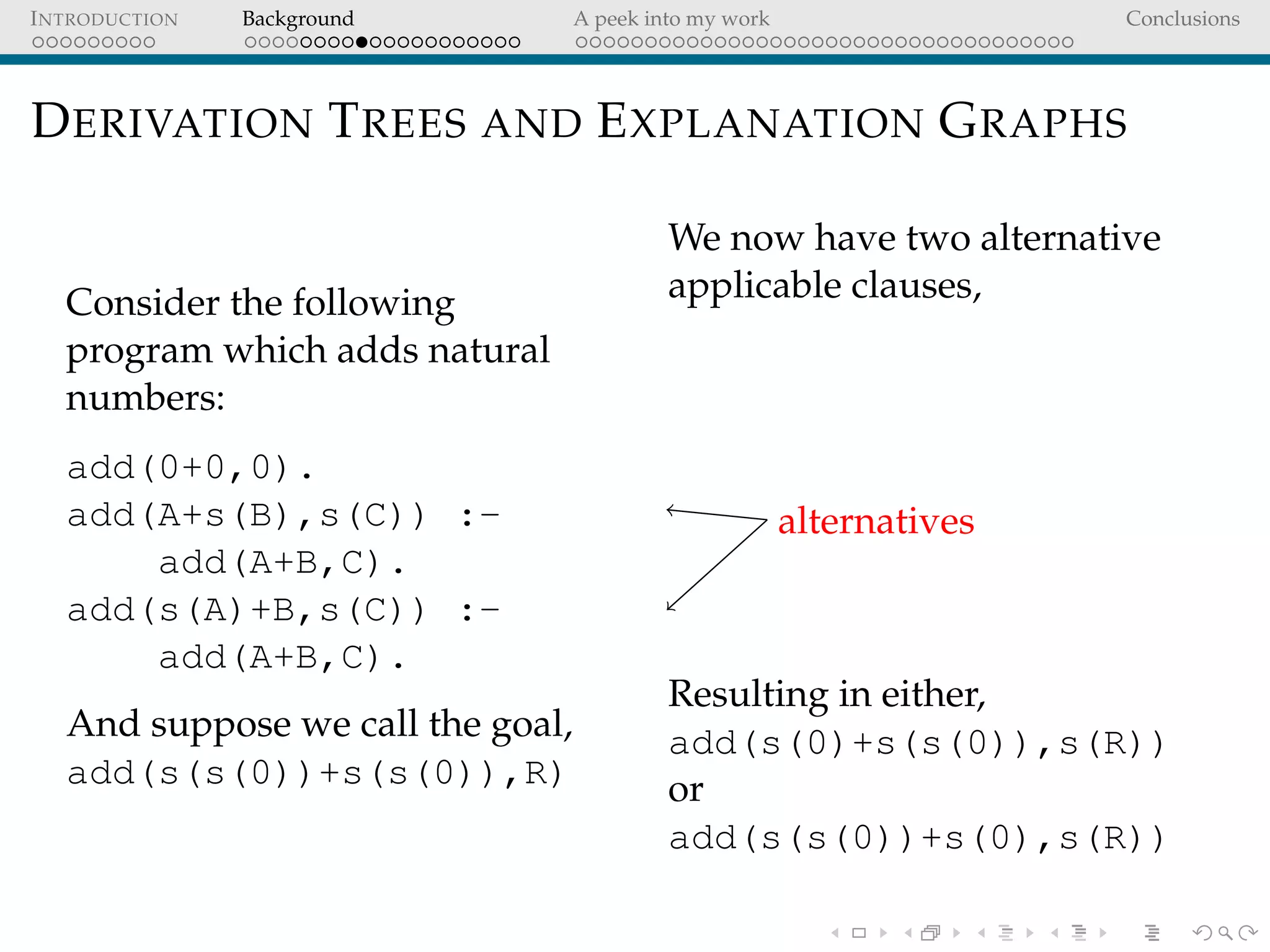 INTRODUCTION Background A peek into my work Conclusions

DERIVATION TREES AND EXPLANATION GRAPHS

Consider the following program which adds natural numbers:

add(0+0,0).
add(A+s(B),s(C)) :-
    add(A+B,C).
add(s(A)+B,s(C)) :-
    add(A+B,C).

And suppose we call the goal,
add(s(s(0))+s(s(0)),R)

We now have two alternative applicable clauses,

alternatives

Resulting in either,
add(s(0)+s(s(0)),s(R))
or
add(s(s(0))+s(0),s(R))